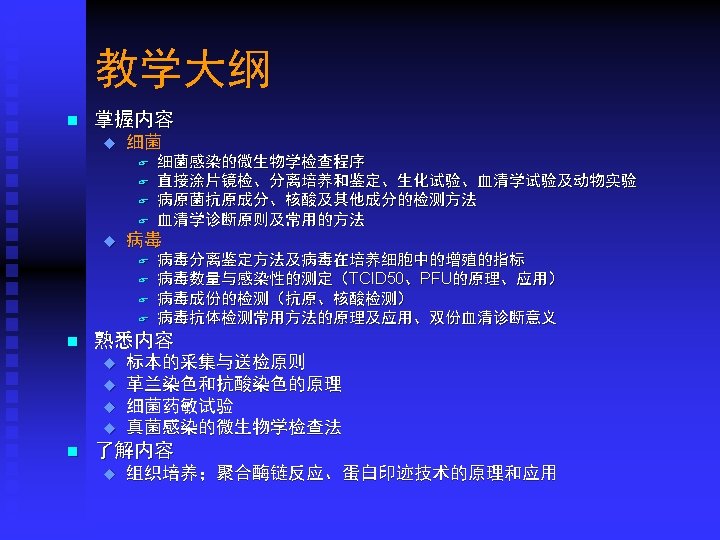 教学大纲

掌握内容

细菌

细菌感染的微生物学检查程序

直接涂片镜检、分离培养和鉴定、生化试验、血清学试验及动物实验

病原菌抗原成分、核酸及其他成分的检测方法

血清学诊断原则及常用的方法

病毒

病毒分离鉴定方法及病毒在培养细胞中的增殖的指标

病毒数量与感染性的测定（TCID50、PFU的原理、应用）

病毒成份的检测（抗原、核酸检测）

病毒抗体检测常用方法的原理及应用、双份血清诊断意义

熟悉内容

标本的采集与送检原则

革兰染色和抗酸染色的原理

细菌药敏试验

真菌感染的微生物学检查法

了解内容

组织培养；聚合酶链反应、蛋白印迹技术的原理和应用